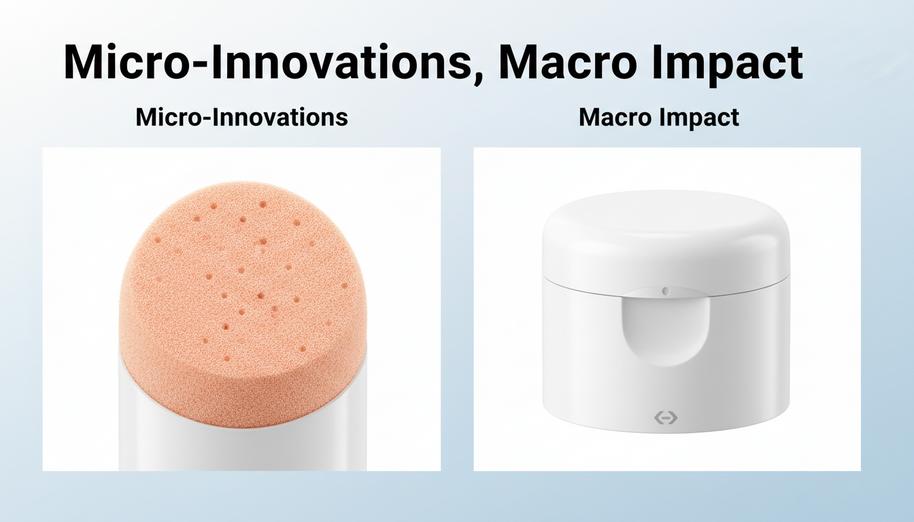 Micro-Innovations, Macro Impact

Micro-Innovations

Macro Impact